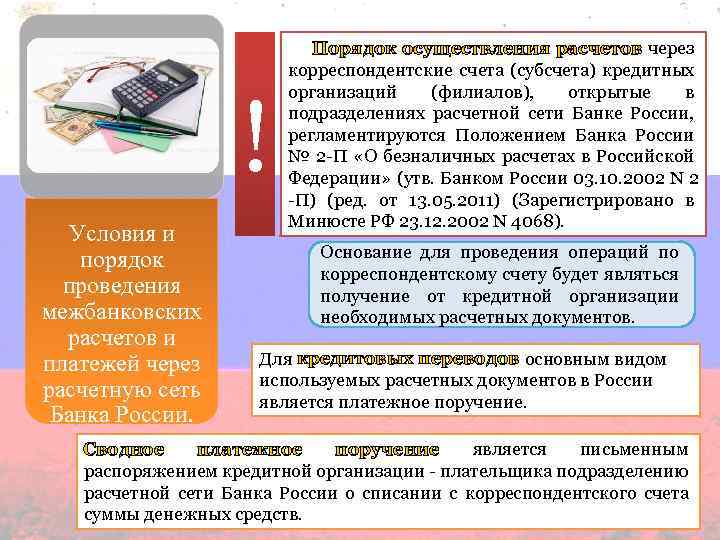 Условия и порядок проведения межбанковских расчетов и платежей через расчетную сеть Банка России.

!

Порядок осуществления расчетов через корреспондентские счета (субсчета) кредитных организаций (филиалов), открытые в подразделениях расчетной сети Банке России, регламентируются Положением Банка России № 2-П «О безналичных расчетах в Российской Федерации» (утв. Банком России 03.10.2002 N 2 -П) (ред. от 13.05.2011) (Зарегистрировано в Минюсте РФ 23.12.2002 N 4068).

Основание для проведения операций по корреспондентскому счету будет являться получение от кредитной организации необходимых расчетных документов.

Для кредитовых переводов основным видом используемых расчетных документов в России является платежное поручение.

Сводное платежное поручение является письменным распоряжением кредитной организации - плательщика подразделению расчетной сети Банка России о списании с корреспондентского счета суммы денежных средств.